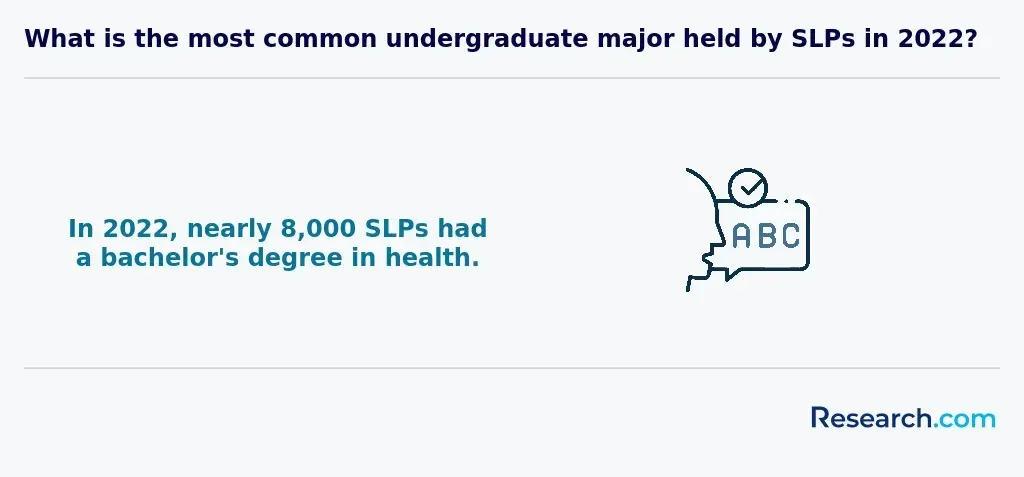 What is the most common undergraduate major held by SLPs in 2022?

In 2022, nearly 8,000 SLPs had a bachelor's degree in health.

ABC

Research.com